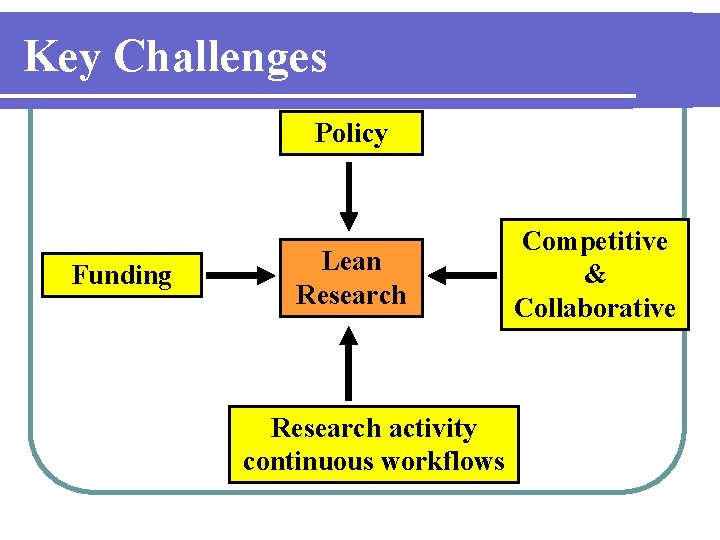 Key Challenges

Policy

Funding

Lean Research

Competitive & Collaborative

Research activity continuous workflows